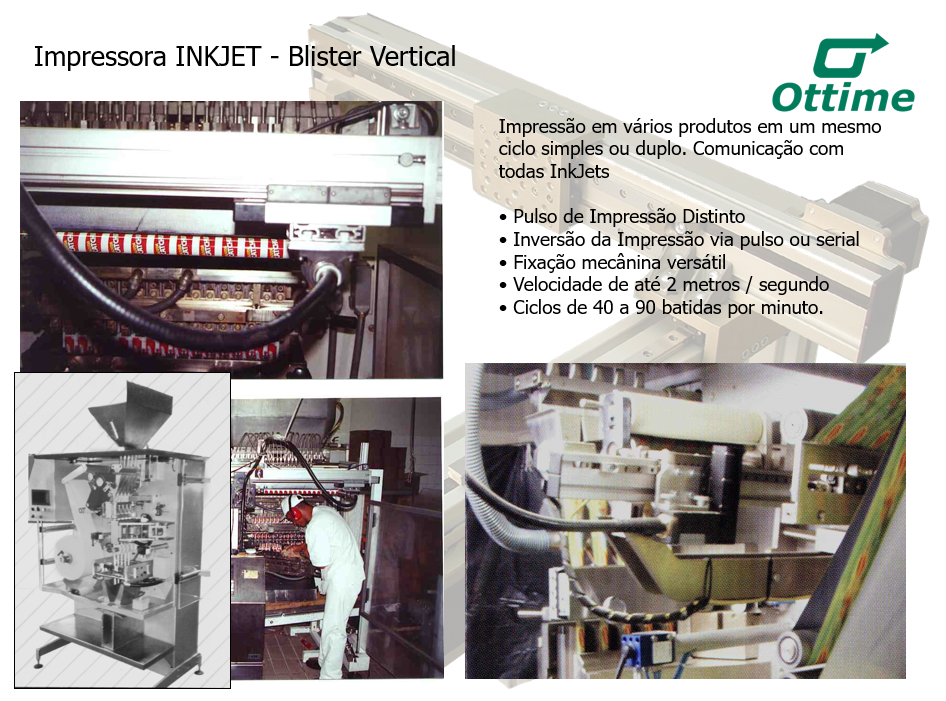 Impressora INKJET - Blister Vertical

Ottime

Impressão em vários produtos em um mesmo ciclo simples ou duplo. Comunicação com todas InkJets

• Pulso de Impressão Distinto
• Inversão da Impressão via pulso ou serial
• Fixação mecânina versátil
• Velocidade de até 2 metros / segundo
• Ciclos de 40 a 90 batidas por minuto.